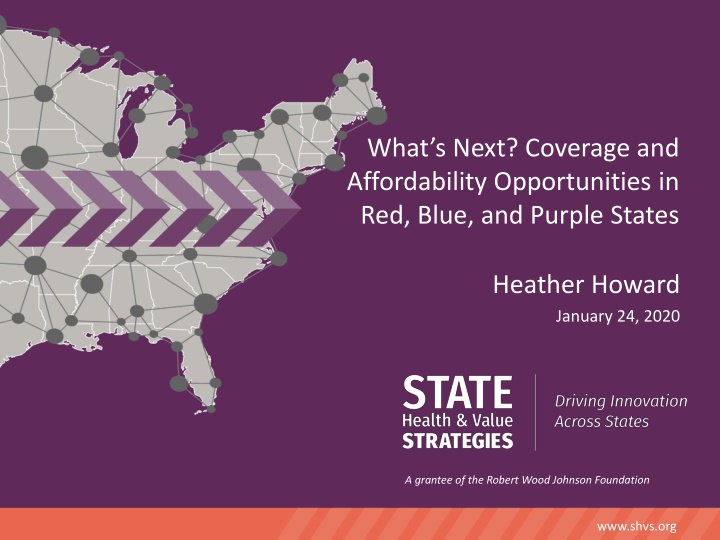 What's Next? Coverage and Affordability Opportunities in Red, Blue, and Purple States

Heather Howard

January 24, 2020

STATE
Health & Value
STRATEGIES

Driving Innovation Across States

A grantee of the Robert Wood Johnson Foundation

www.shvs.org